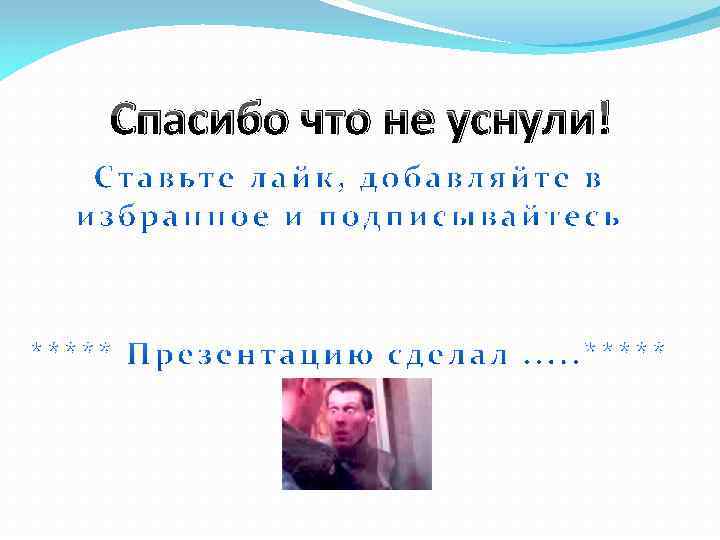 Спасибо что не уснули!

Ставьте лайк, добавляйте в избранное и подписывайтесь

***** Презентацию сделал .....*****